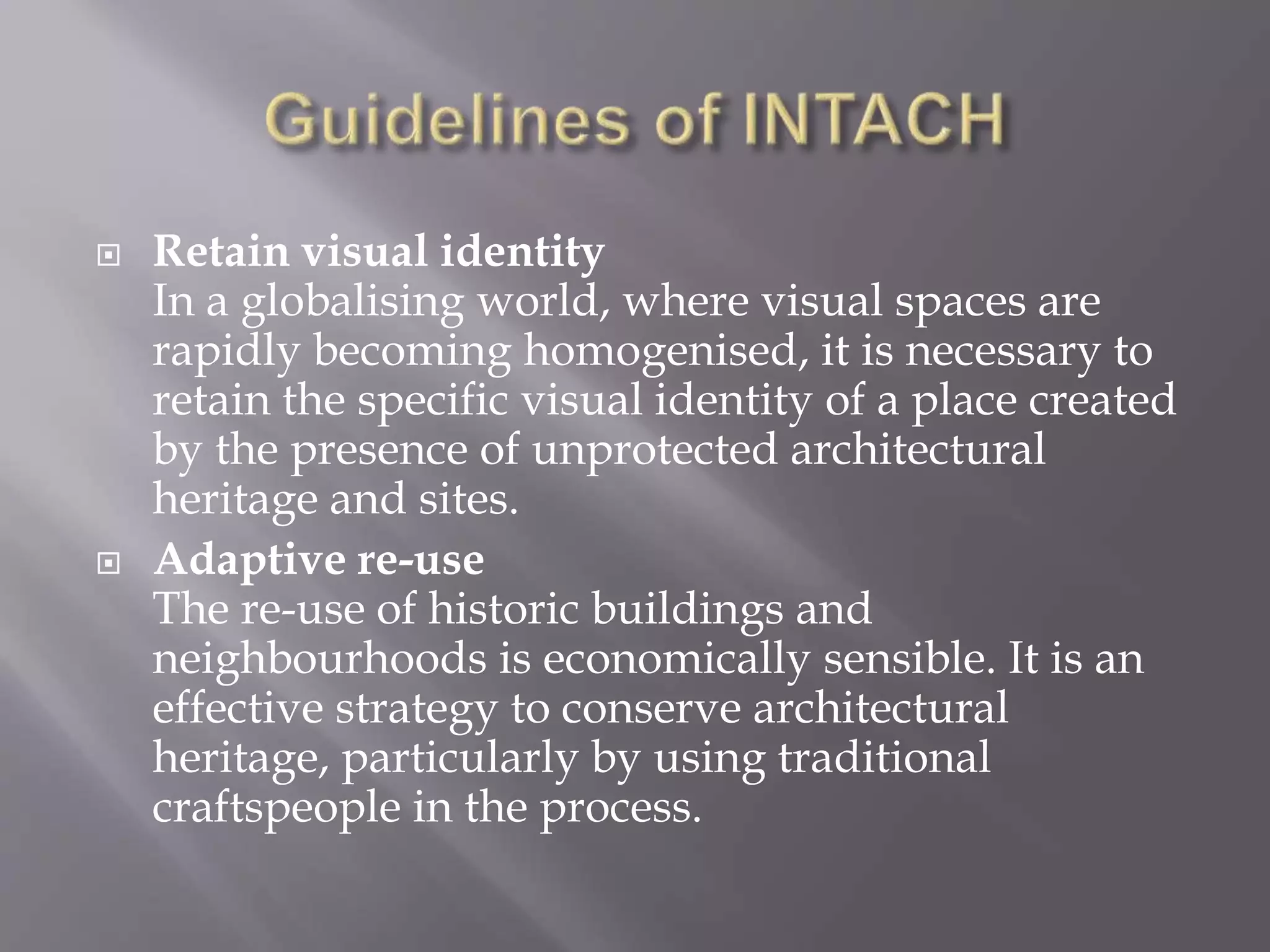 Guidelines of INTACH

Retain visual identity
In a globalising world, where visual spaces are rapidly becoming homogenised, it is necessary to retain the specific visual identity of a place created by the presence of unprotected architectural heritage and sites.

Adaptive re-use
The re-use of historic buildings and neighbourhoods is economically sensible. It is an effective strategy to conserve architectural heritage, particularly by using traditional craftspeople in the process.